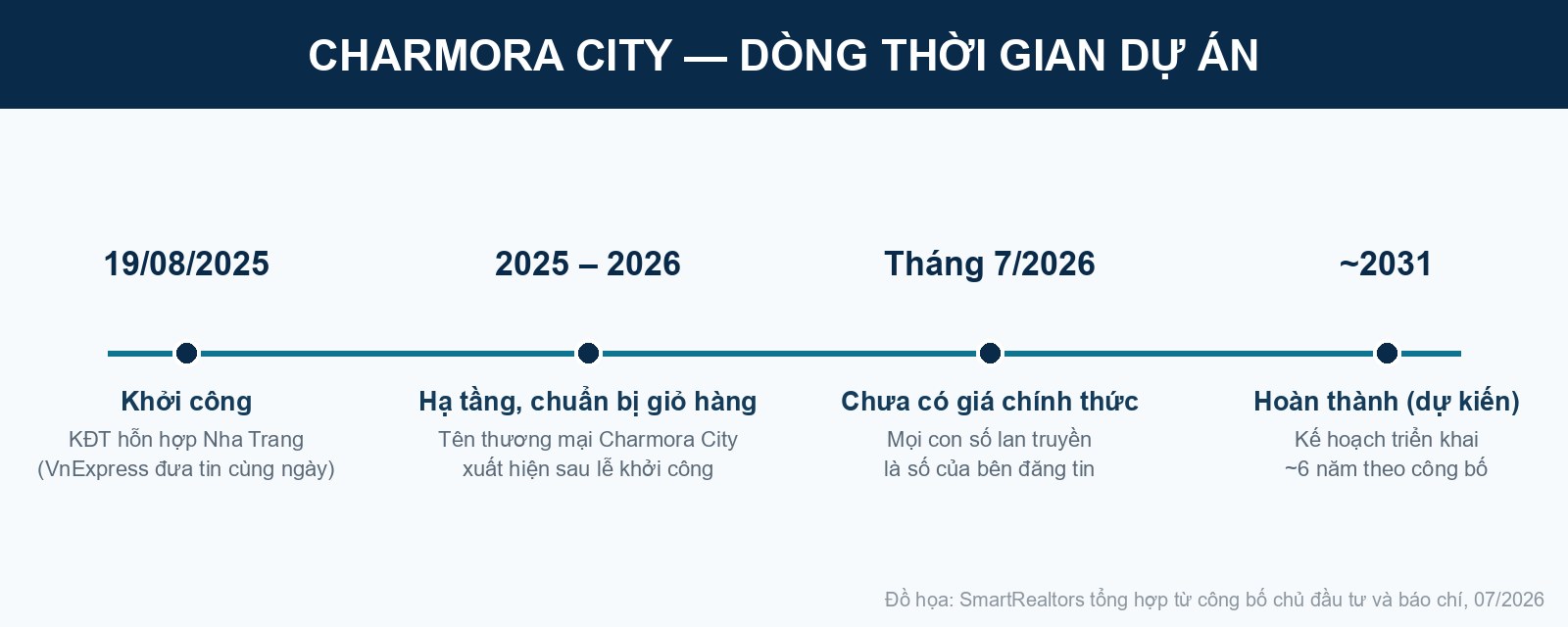 CHARMORA CITY — DÒNG THỜI GIAN DỰ ÁN

19/08/2025

Khởi công

KĐT hỗn hợp Nha Trang
(VnExpress đưa tin cùng ngày)

2025 – 2026

Hạ tầng, chuẩn bị giỏ hàng

Tên thương mại Charmora City
xuất hiện sau lễ khởi công

Tháng 7/2026

Chưa có giá chính thức

Mọi con số lan truyền
là số của bên đăng tin

~2031

Hoàn thành (dự kiến)

Kế hoạch triển khai
~6 năm theo công bố

Đồ họa: SmartRealtors tổng hợp từ công bố chủ đầu tư và báo chí, 07/2026